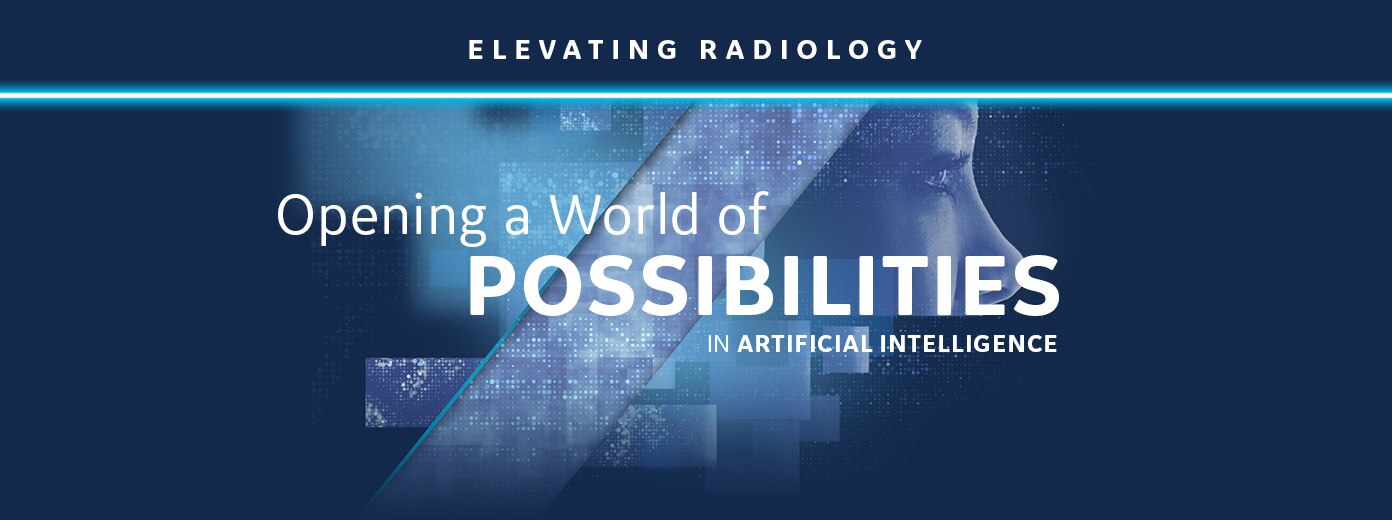 ELEVATING RADIOLOGY

Opening a World of POSSIBILITIES IN ARTIFICIAL INTELLIGENCE